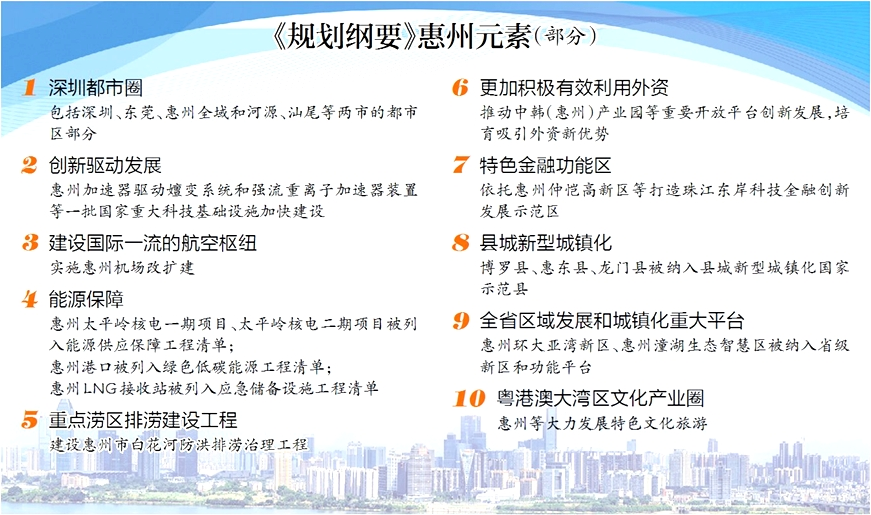 《规划纲要》惠州元素（部分）

1 深圳都市圈
包括深圳、东莞、惠州全域和河源、汕尾等两市的都市区部分

2 创新驱动发展
惠州加速器驱动嬗变系统和强流重离子加速器装置等一批国家重大科技基础设施加快建设

3 建设国际一流的航空枢纽
实施惠州机场改扩建

4 能源保障
惠州太平岭核电一期项目、太平岭核电二期项目被列入能源供应保障工程清单；
惠州港口被列入绿色低碳能源工程清单；
惠州LNG接收站被列入应急储备设施工程清单

5 重点涝区排涝建设工程
建设惠州市白花河防洪排涝治理工程

6 更加积极有效利用外资
推动中韩（惠州）产业园等重要开放平台创新发展，培育吸引外资新优势

7 特色金融功能区
依托惠州仲恺高新区等打造珠江东岸科技金融创新发展示范区

8 县城新型城镇化
博罗县、惠东县、龙门县被纳入县城新型城镇化国家示范县

9 全省区域发展和城镇化重大平台
惠州环大亚湾新区、惠州潼湖生态智慧区被纳入省级新区和功能平台

10 粤港澳大湾区文化产业圈
惠州等大力发展特色文化旅游